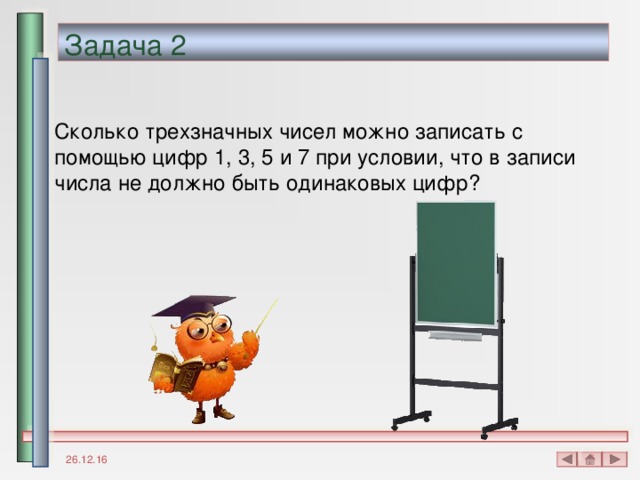 Задача 2

Сколько трехзначных чисел можно записать с помощью цифр 1, 3, 5 и 7 при условии, что в записи числа не должно быть одинаковых цифр?

26.12.16